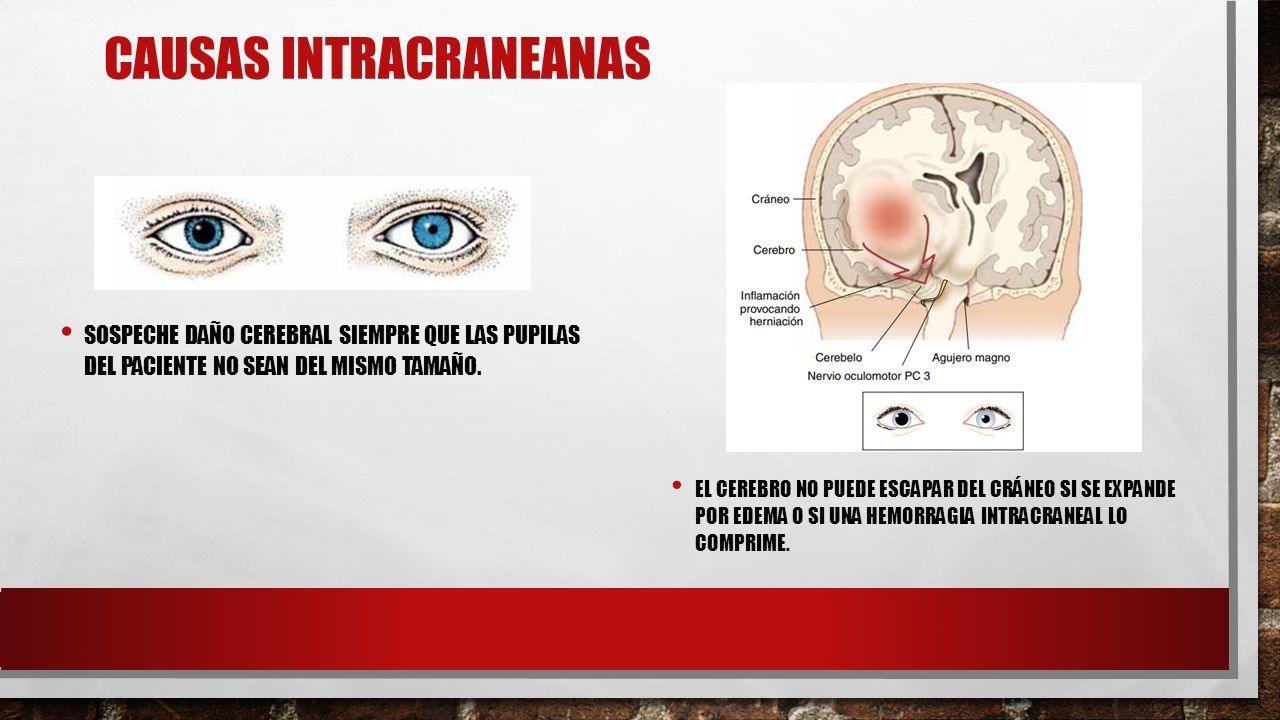 CAUSAS INTRACRANEANAS

• SOSPECHE DAÑO CEREBRAL SIEMPRE QUE LAS PUPILAS DEL PACIENTE NO SEAN DEL MISMO TAMAÑO.

Cráneo
Cerebro
Inflamación provocando herniación
Cerebelo
Agujero magno
Nervio oculomotor PC 3

• EL CEREBRO NO PUEDE ESCAPAR DEL CRÁNEO SI SE EXPANDE POR EDEMA O SI UNA HEMORRAGIA INTRACRANEAL LO COMPRIME.